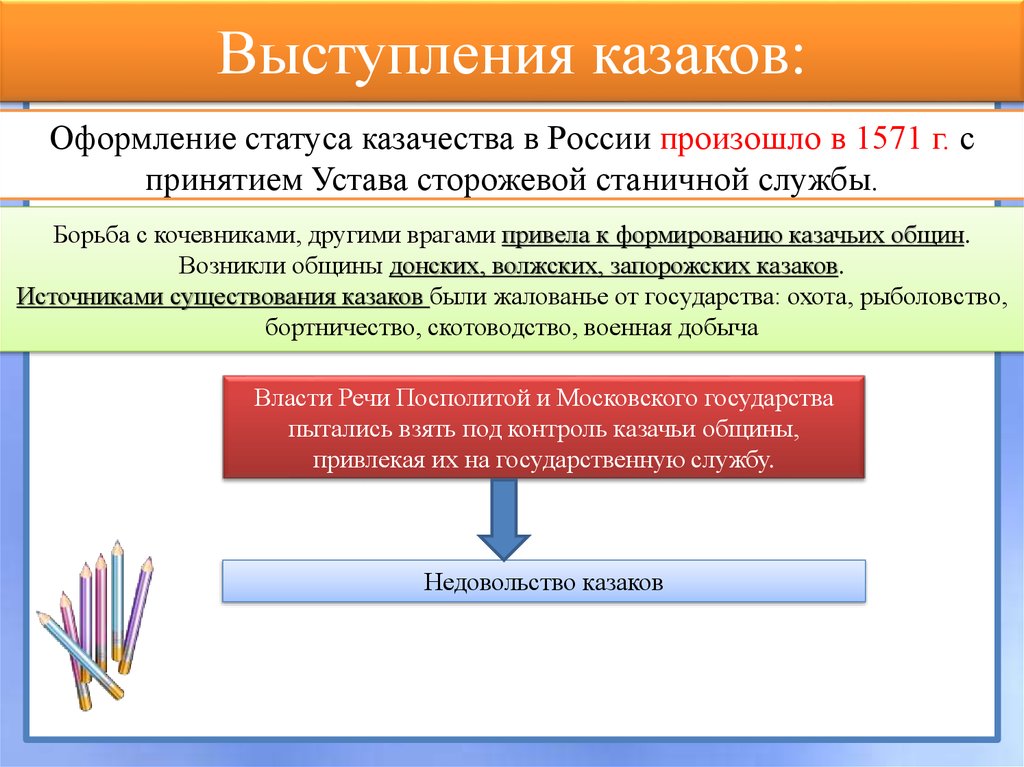 Выступления казаков:

Оформление статуса казачества в России произошло в 1571 г. с принятием Устава сторожевой станичной службы.

Борьба с кочевниками, другими врагами привела к формированию казачьих общин. Возникли общины донских, волжских, запорожских казаков. Источниками существования казаков были жалованье от государства: охота, рыболовство, бортничество, скотоводство, военная добыча

Власти Речи Посполитой и Московского государства пытались взять под контроль казачьи общины, привлекая их на государственную службу.

Недовольство казаков